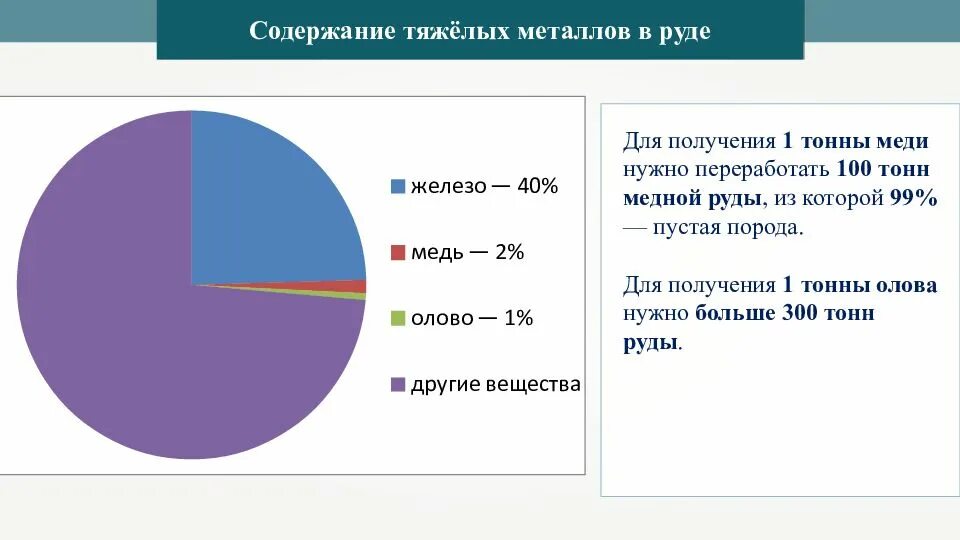 Содержание тяжёлых металлов в руде

железо — 40%

медь — 2%

олово — 1%

другие вещества

Для получения 1 тонны меди нужно переработать 100 тонн медной руды, из которой 99% — пустая порода.

Для получения 1 тонны олова нужно больше 300 тонн руды.